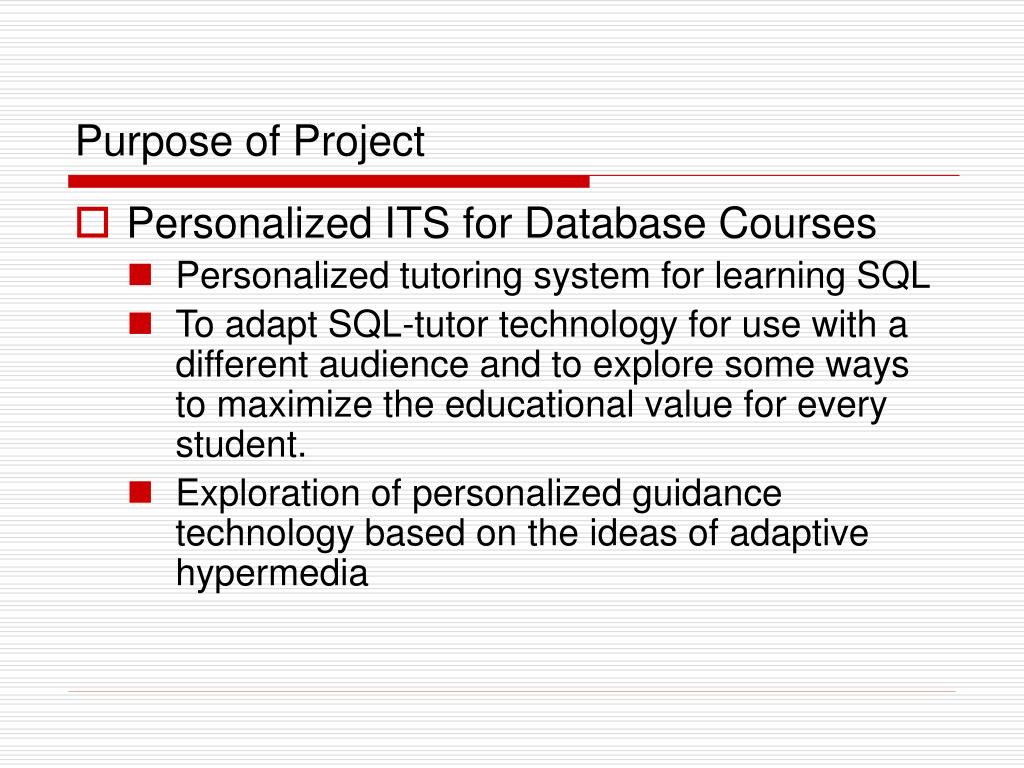 Purpose of Project

Personalized ITS for Database Courses

Personalized tutoring system for learning SQL

To adapt SQL-tutor technology for use with a different audience and to explore some ways to maximize the educational value for every student.

Exploration of personalized guidance technology based on the ideas of adaptive hypermedia